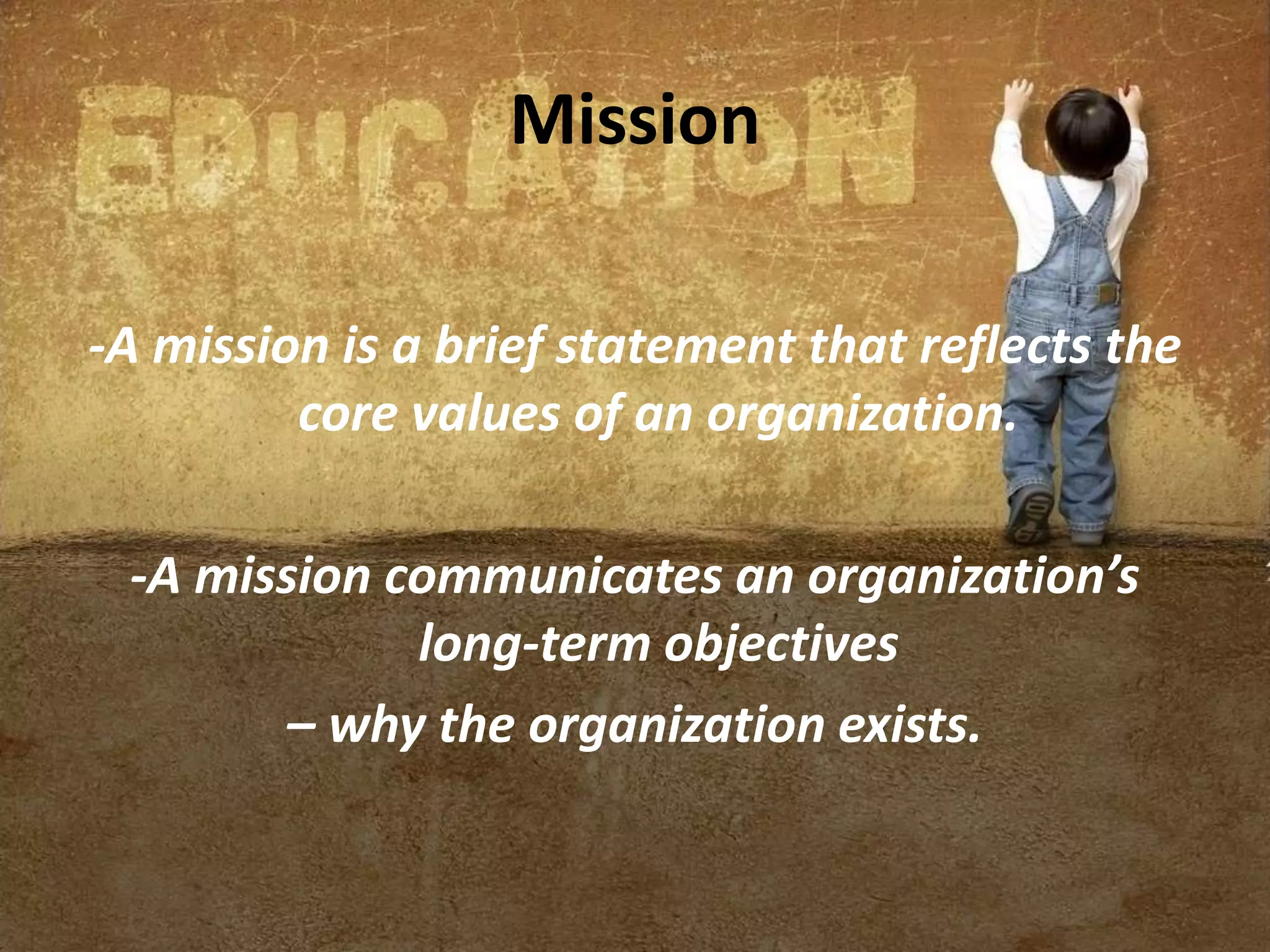 EDUCATION

Mission

-A mission is a brief statement that reflects the core values of an organization.

-A mission communicates an organization’s long-term objectives – why the organization exists.